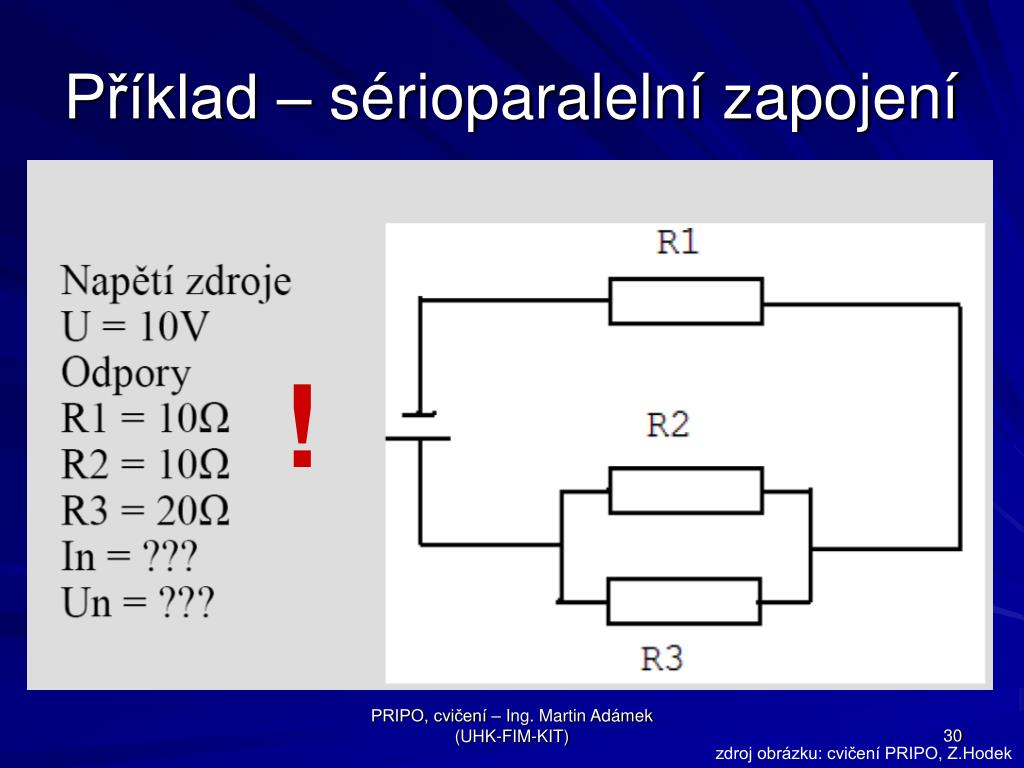 Příklad – sérioparalelní zapojení

Napětí zdroje
U = 10V
Odpory
R1 = 10Ω
R2 = 10Ω
R3 = 20Ω
In = ???
Un = ???

!

R1
R2
R3

PRIPO, cvičení – Ing. Martin Adámek (UHK-FIM-KIT)

30

zdroj obrázku: cvičení PRIPO, Z.Hodek